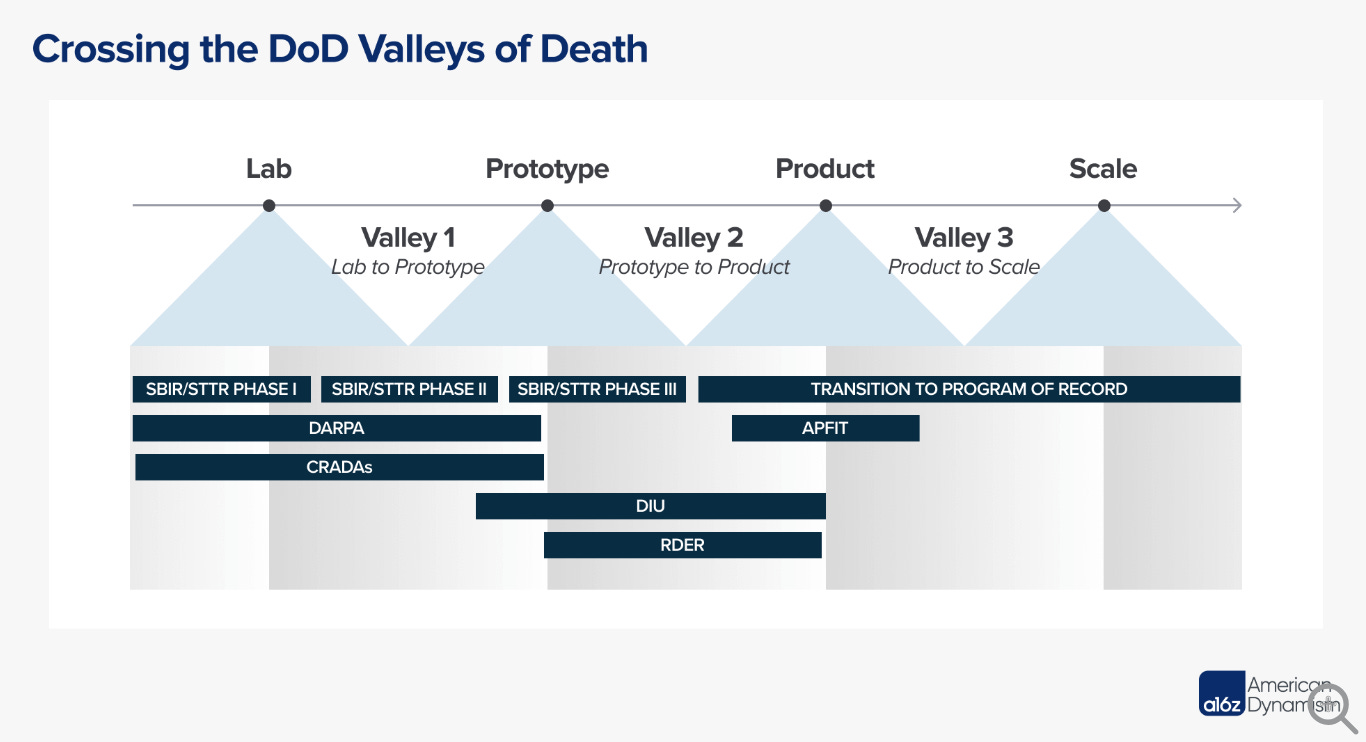 Crossing the DoD Valleys of Death

Lab
Prototype
Product
Scale

Valley 1
Lab to Prototype

Valley 2
Prototype to Product

Valley 3
Product to Scale

SBIR/STTR PHASE I
SBIR/STTR PHASE II
SBIR/STTR PHASE III
TRANSITION TO PROGRAM OF RECORD
DARPA
APFIT
CRADAs
DIU
RDER

a16z American Dynamism